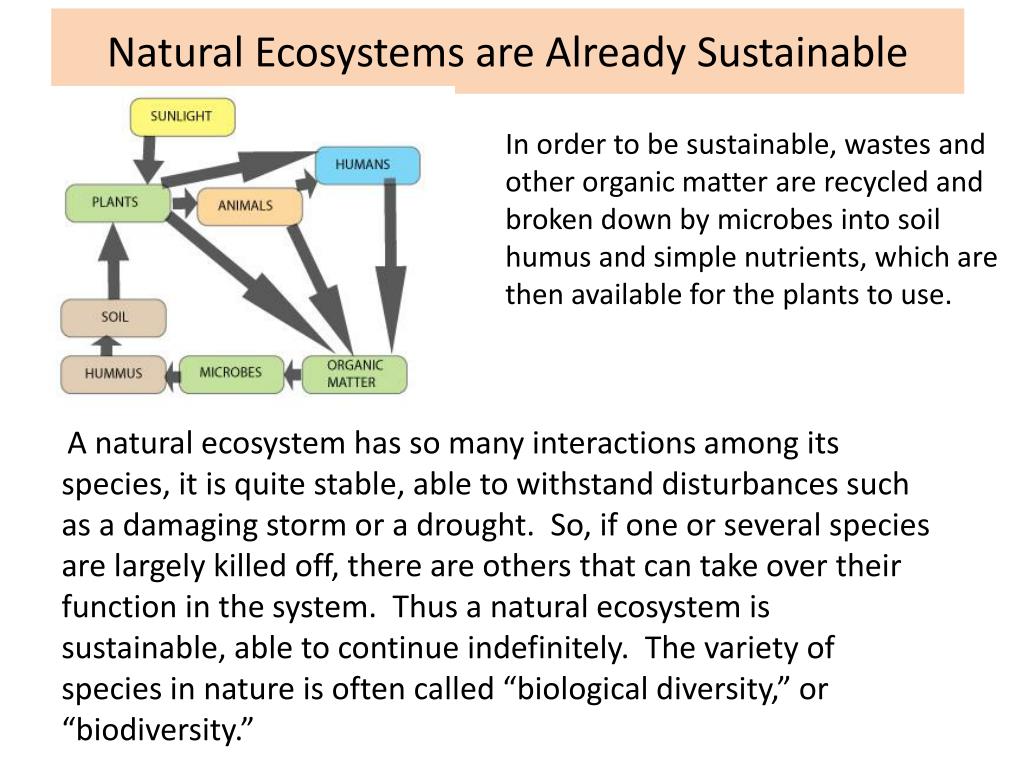 Natural Ecosystems are Already Sustainable

SUNLIGHT

HUMANS

PLANTS

ANIMALS

SOIL

HUMMUS

MICROBES

ORGANIC MATTER

In order to be sustainable, wastes and other organic matter are recycled and broken down by microbes into soil humus and simple nutrients, which are then available for the plants to use.

A natural ecosystem has so many interactions among its species, it is quite stable, able to withstand disturbances such as a damaging storm or a drought. So, if one or several species are largely killed off, there are others that can take over their function in the system. Thus a natural ecosystem is sustainable, able to continue indefinitely. The variety of species in nature is often called “biological diversity,” or “biodiversity.”